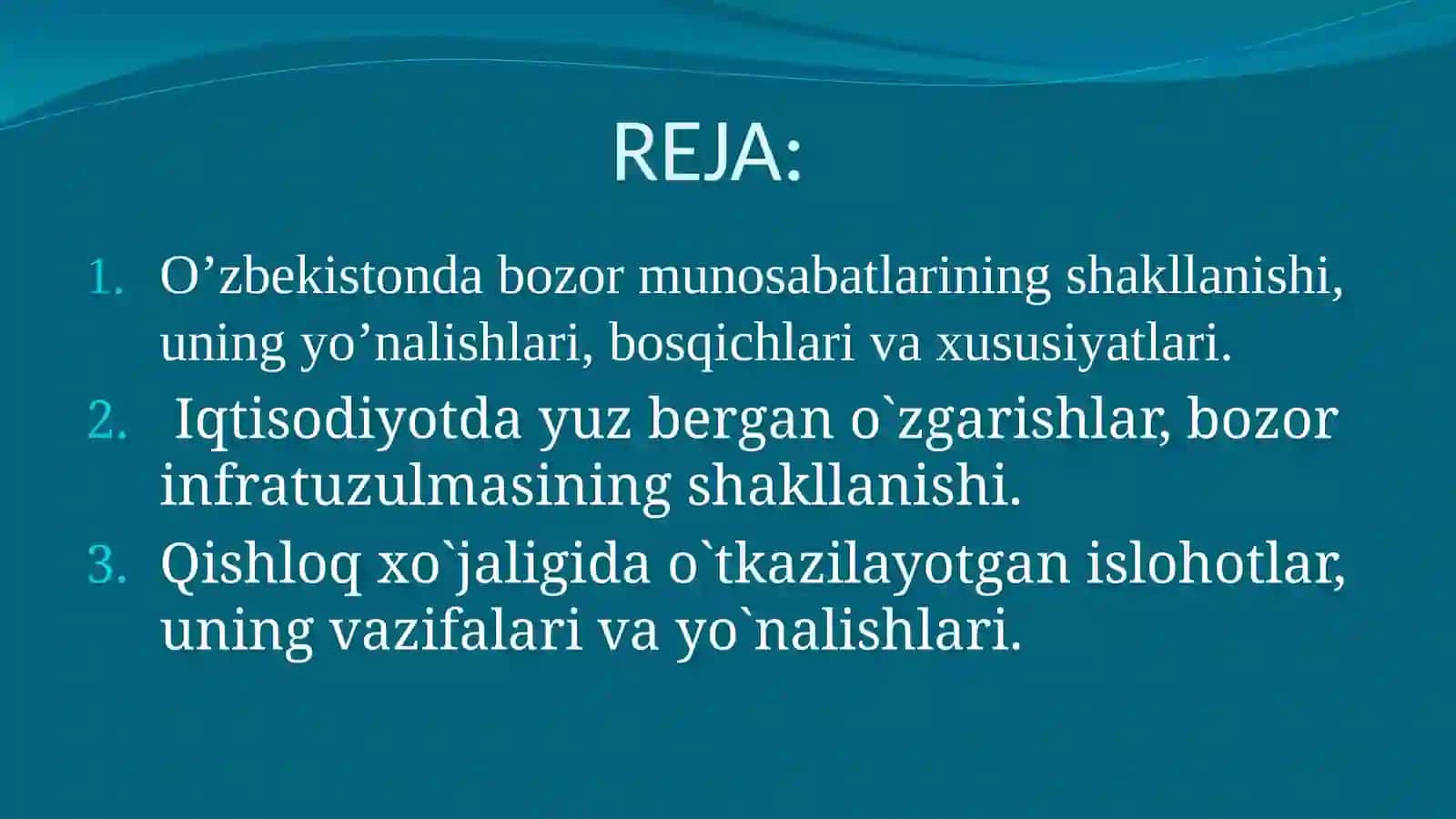 REJA:

1. O’zbekistonda bozor munosabatlarining shakllanishi, uning yo’nalishlari, bosqichlari va xususiyatlari.
2. Iqtisodiyotda yuz bergan o`zgarishlar, bozor infratuzulmasining shakllanishi.
3. Qishloq xo`jaligida o`tkazilayotgan islohotlar, uning vazifalari va yo`nalishlari.